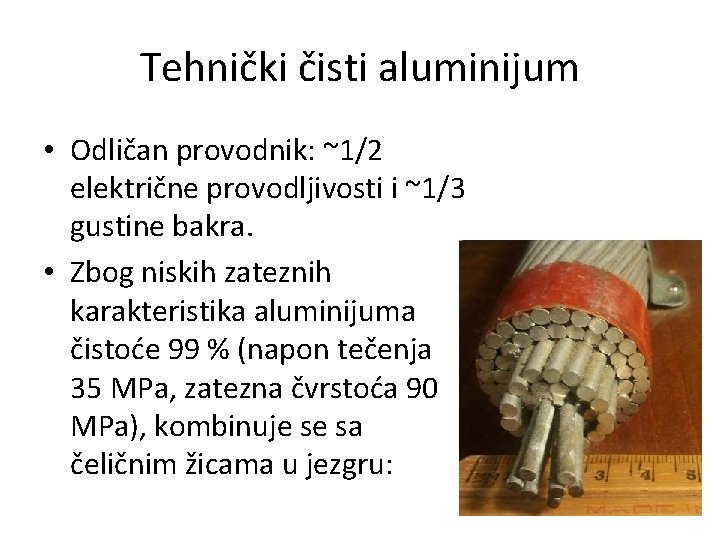 Tehnički čisti aluminijum

• Odličan provodnik: ~1/2 električne provodljivosti i ~1/3 gustine bakra.

• Zbog niskih zateznih karakteristika aluminijuma čistoće 99 % (napon tečenja 35 MPa, zatezna čvrstoća 90 MPa), kombinuje se sa čeličnim žicama u jezgru:

3 4 5